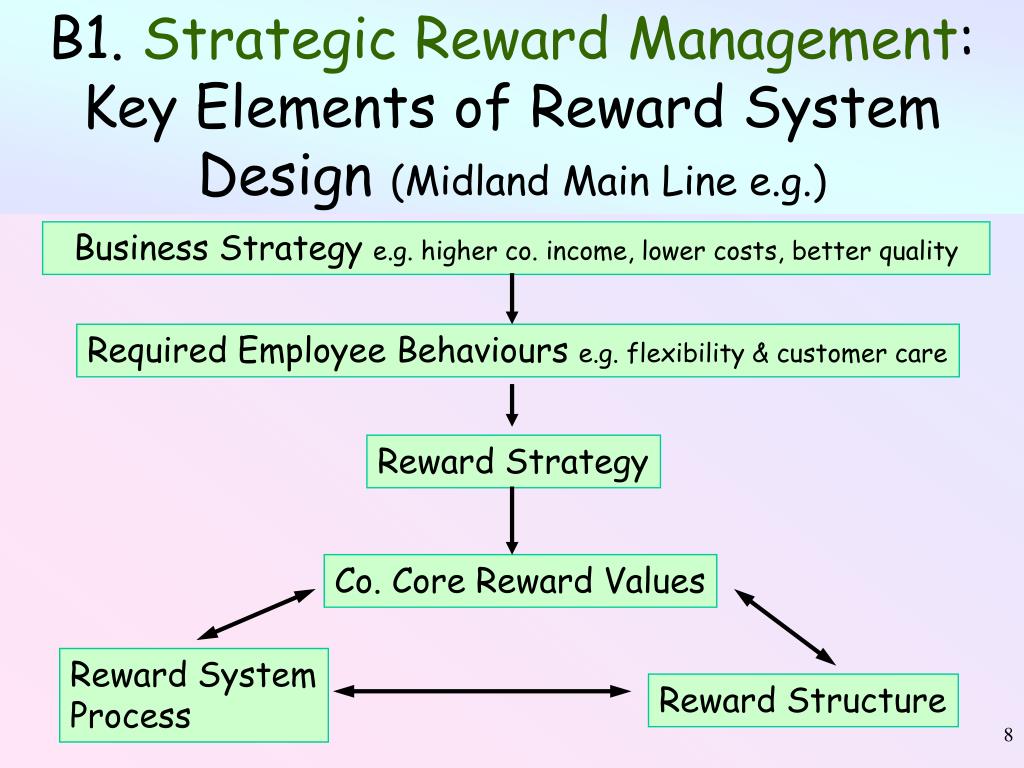 B1. Strategic Reward Management: Key Elements of Reward System Design (Midland Main Line e.g.)

Business Strategy e.g. higher co. income, lower costs, better quality

Required Employee Behaviours e.g. flexibility & customer care

Reward Strategy

Co. Core Reward Values

Reward System Process

Reward Structure

8